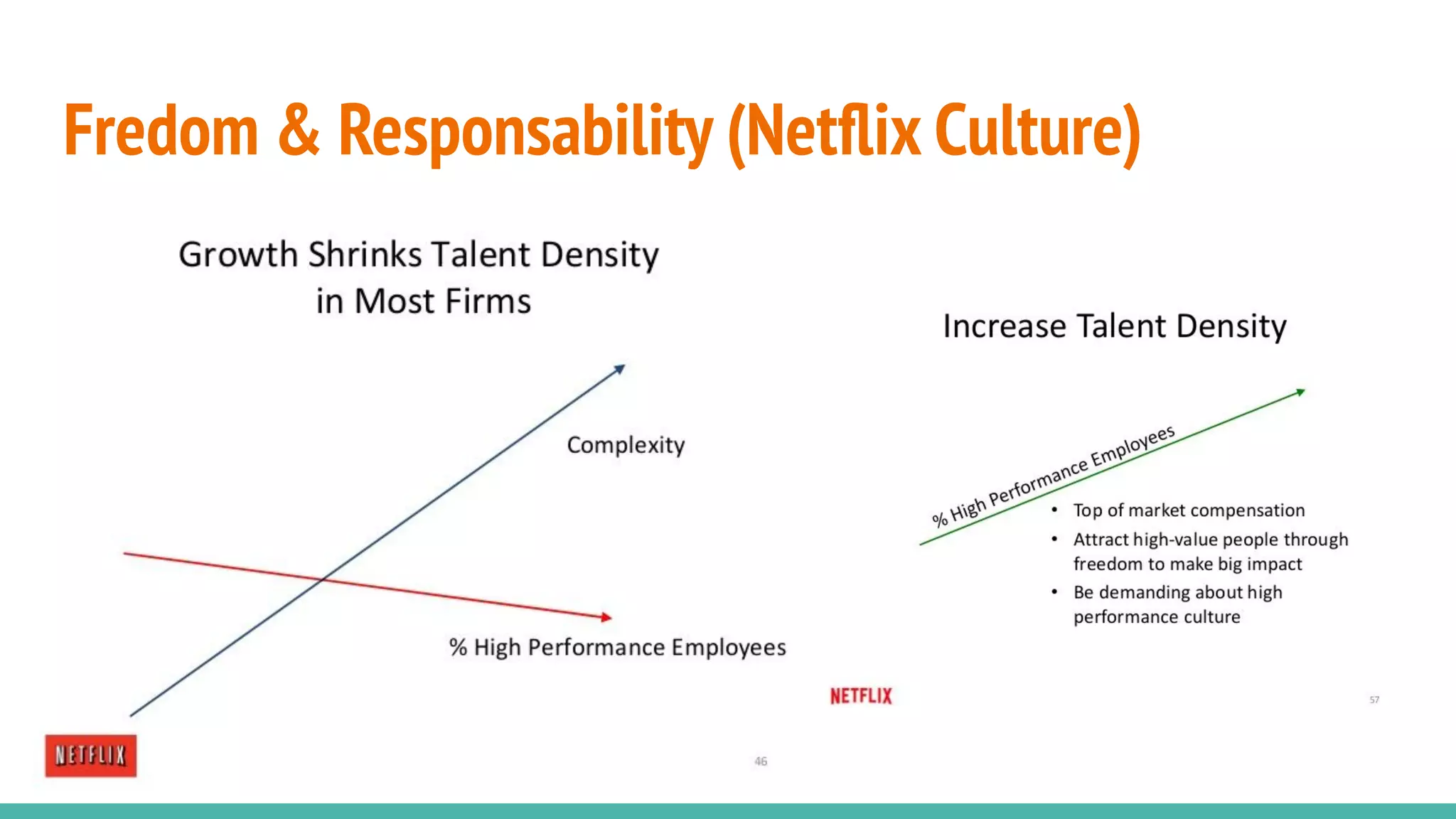 Fredom & Responsability (Netflix Culture)

Growth Shrinks Talent Density in Most Firms

Complexity

% High Performance Employees

NETFLIX

46

Increase Talent Density

% High Performance Employees

• Top of market compensation
• Attract high-value people through freedom to make big impact
• Be demanding about high performance culture

NETFLIX

57